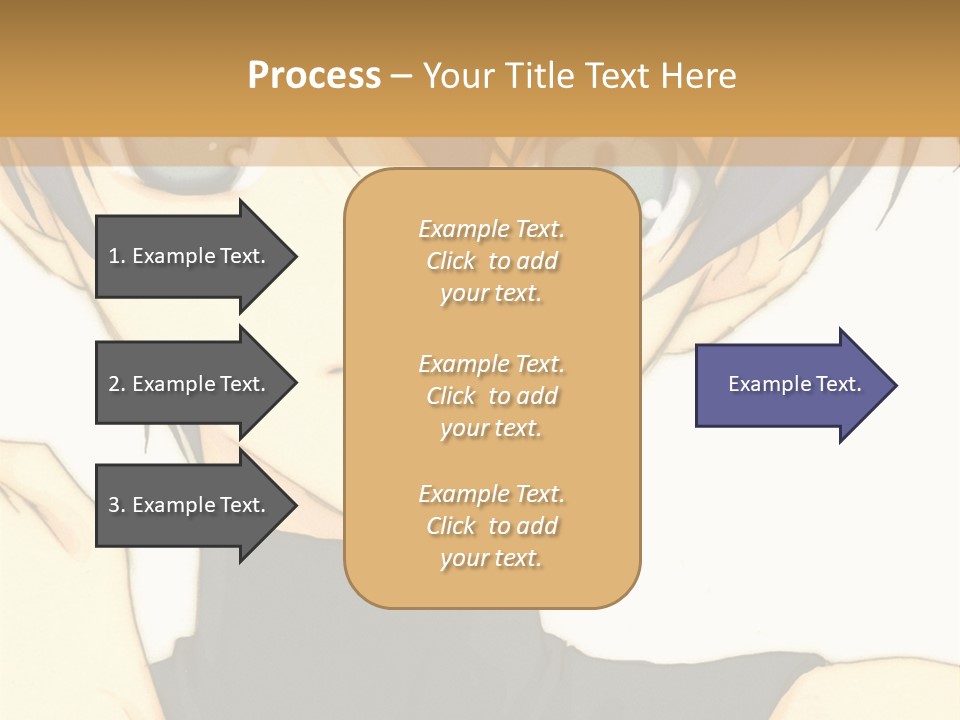 Process – Your Title Text Here

1. Example Text.

2. Example Text.

3. Example Text.

Example Text. Click to add your text.

Example Text. Click to add your text.

Example Text. Click to add your text.

Example Text.